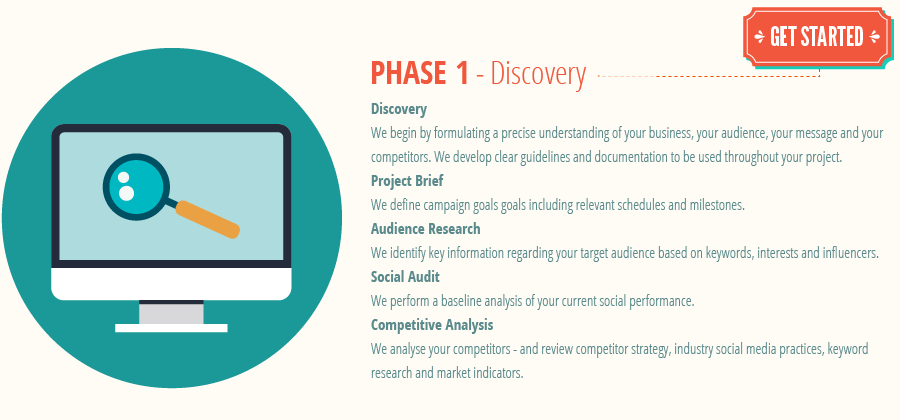 GET STARTED

PHASE 1 - Discovery

Discovery
We begin by formulating a precise understanding of your business, your audience, your message and your competitors. We develop clear guidelines and documentation to be used throughout your project.

Project Brief
We define campaign goals goals including relevant schedules and milestones.

Audience Research
We identify key information regarding your target audience based on keywords, interests and influencers.

Social Audit
We perform a baseline analysis of your current social performance.

Competitive Analysis
We analyse your competitors - and review competitor strategy, industry social media practices, keyword research and market indicators.